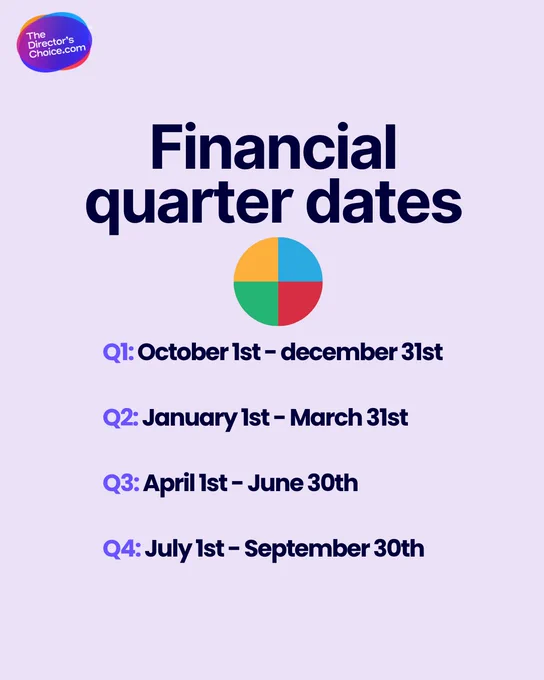 The Director's Choice.com

Financial quarter dates

Q1: October 1st - december 31st

Q2: January 1st - March 31st

Q3: April 1st - June 30th

Q4: July 1st - September 30th